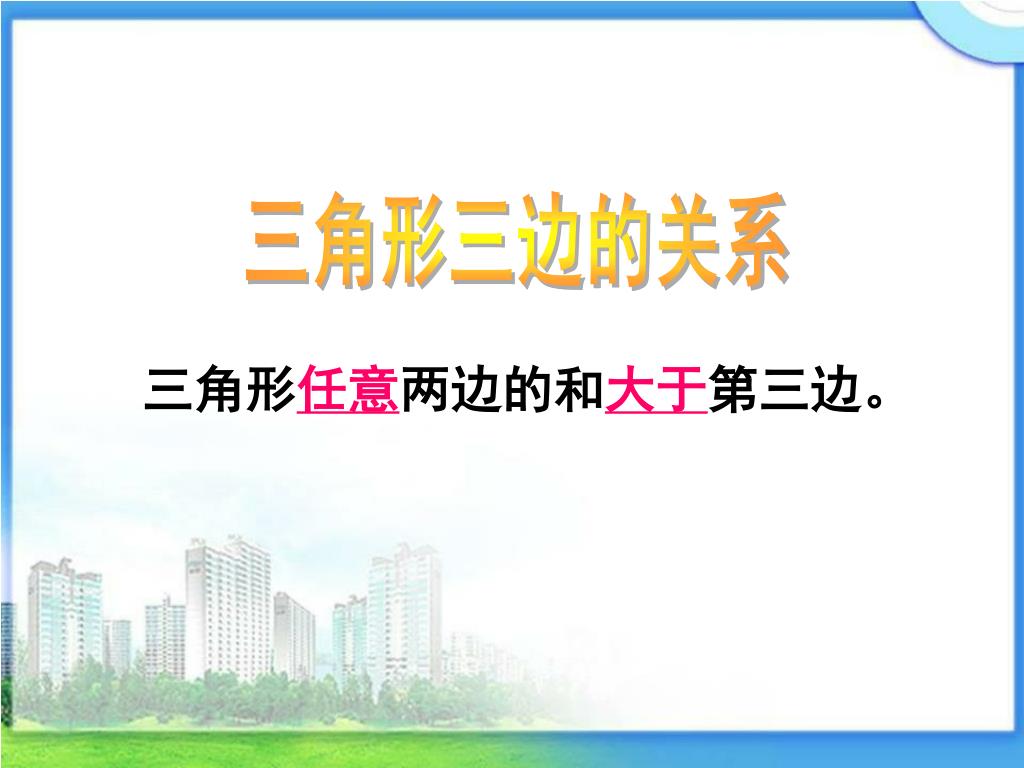 三角形三边的关系

三角形任意两边的和大于第三边。